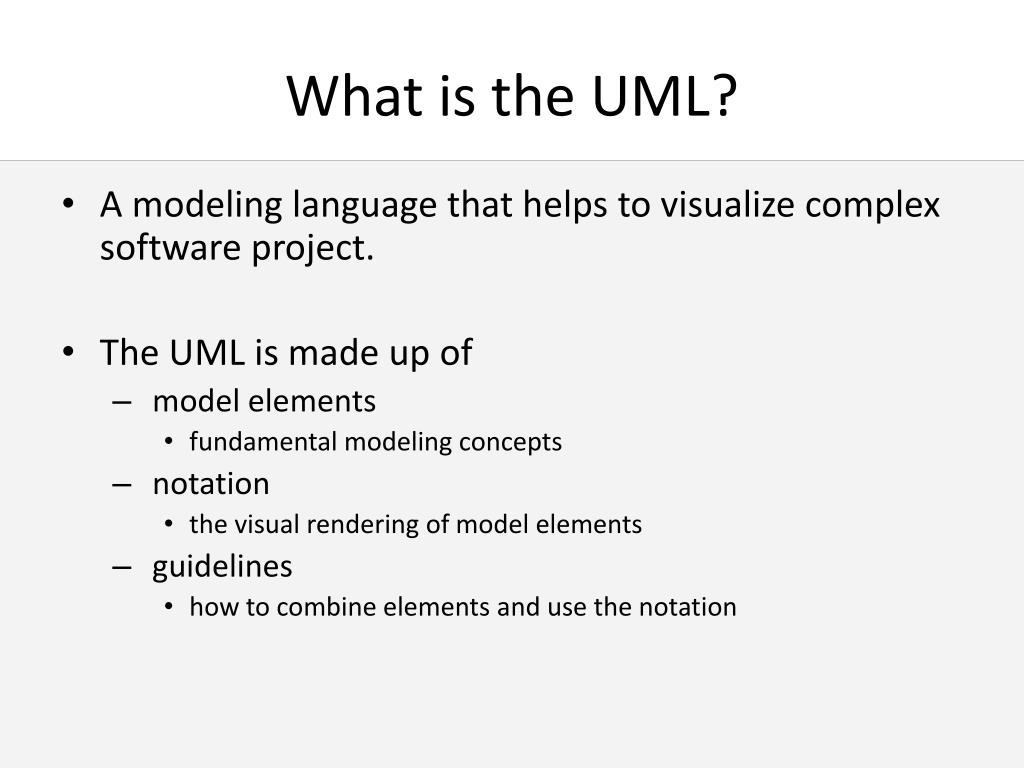 What is the UML?

• A modeling language that helps to visualize complex software project.

• The UML is made up of
 – model elements
  • fundamental modeling concepts
 – notation
  • the visual rendering of model elements
 – guidelines
  • how to combine elements and use the notation